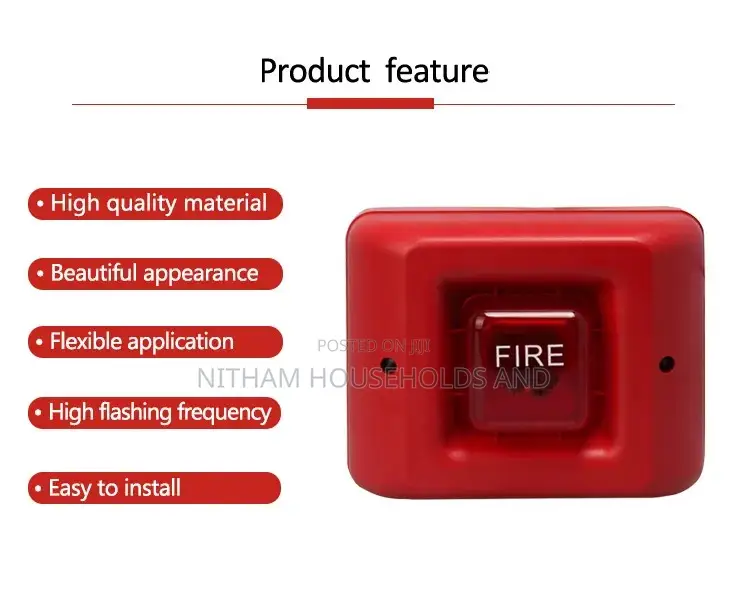 Product feature

• High quality material

• Beautiful appearance

• Flexible application

• High flashing frequency

• Easy to install

POSTED ON JIJI
NITHAM HOUSEHOLDS AND

FIRE